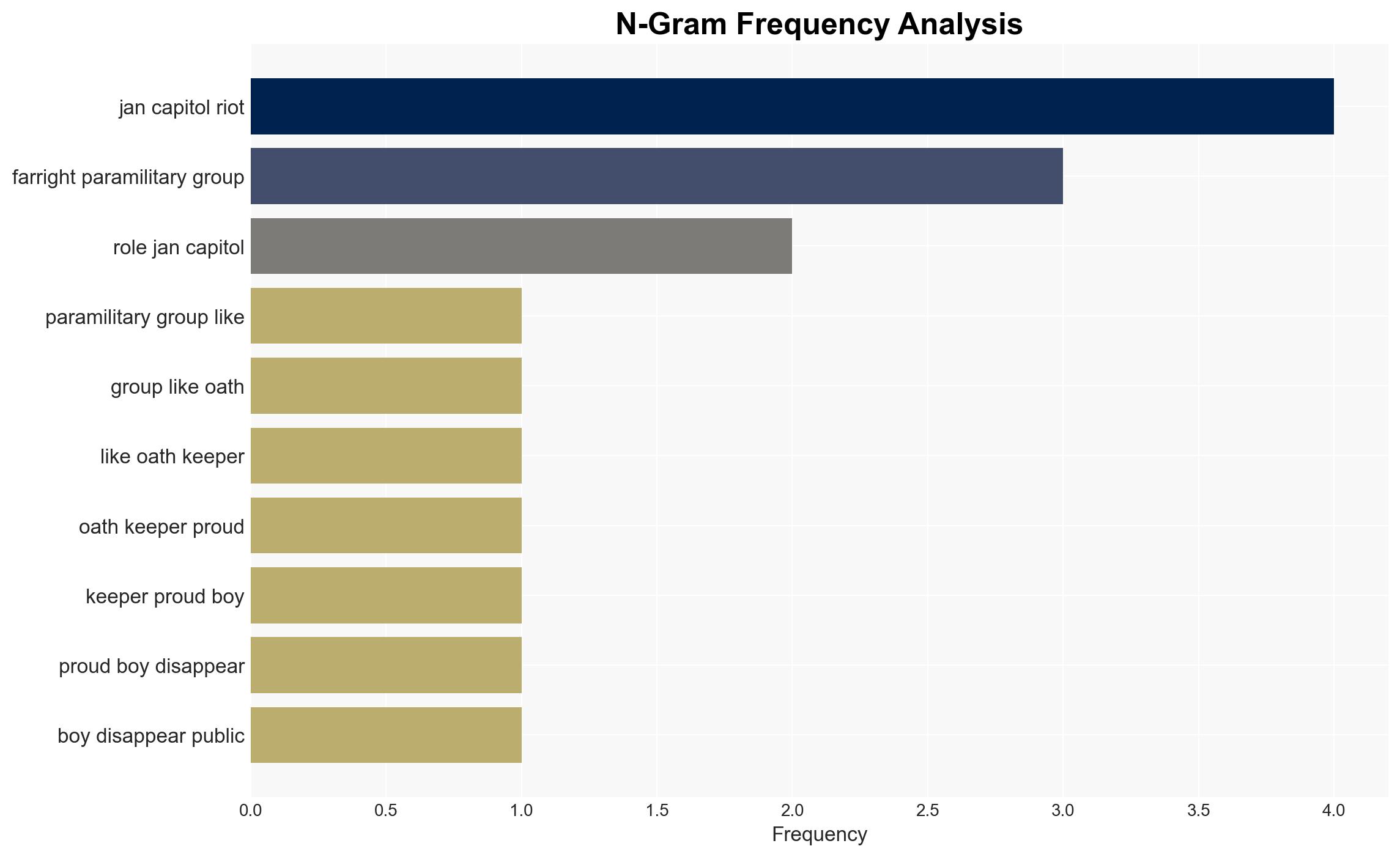 N-Gram Frequency Analysis

jan capitol riot
farright paramilitary group
role jan capitol
paramilitary group like
group like oath
like oath keeper
oath keeper proud
keeper proud boy
proud boy disappear
boy disappear public

0.0
0.5
1.0
1.5
2.0
2.5
3.0
3.5
4.0
Frequency